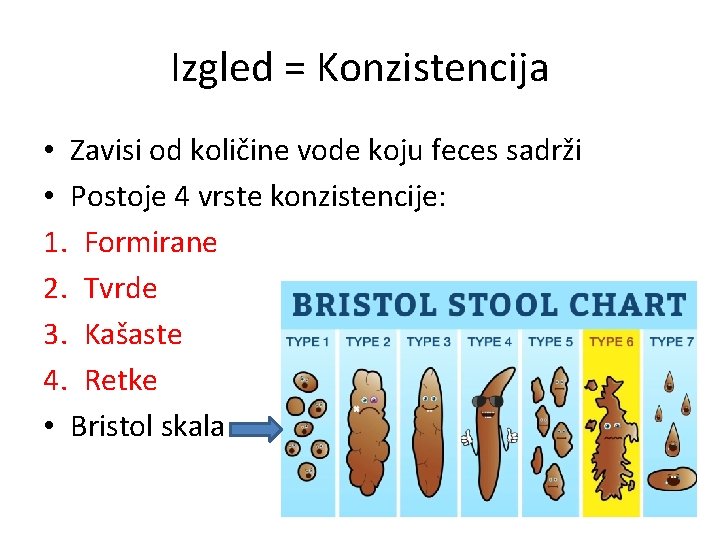 Izgled = Konzistencija

• Zavisi od količine vode koju feces sadrži
• Postoje 4 vrste konzistencije:
1. Formirane
2. Tvrde
3. Kašaste
4. Retke
• Bristol skala

BRISTOL STOOL CHART

TYPE 1 TYPE 2 TYPE 3 TYPE 4 TYPE 5 TYPE 6 TYPE 7